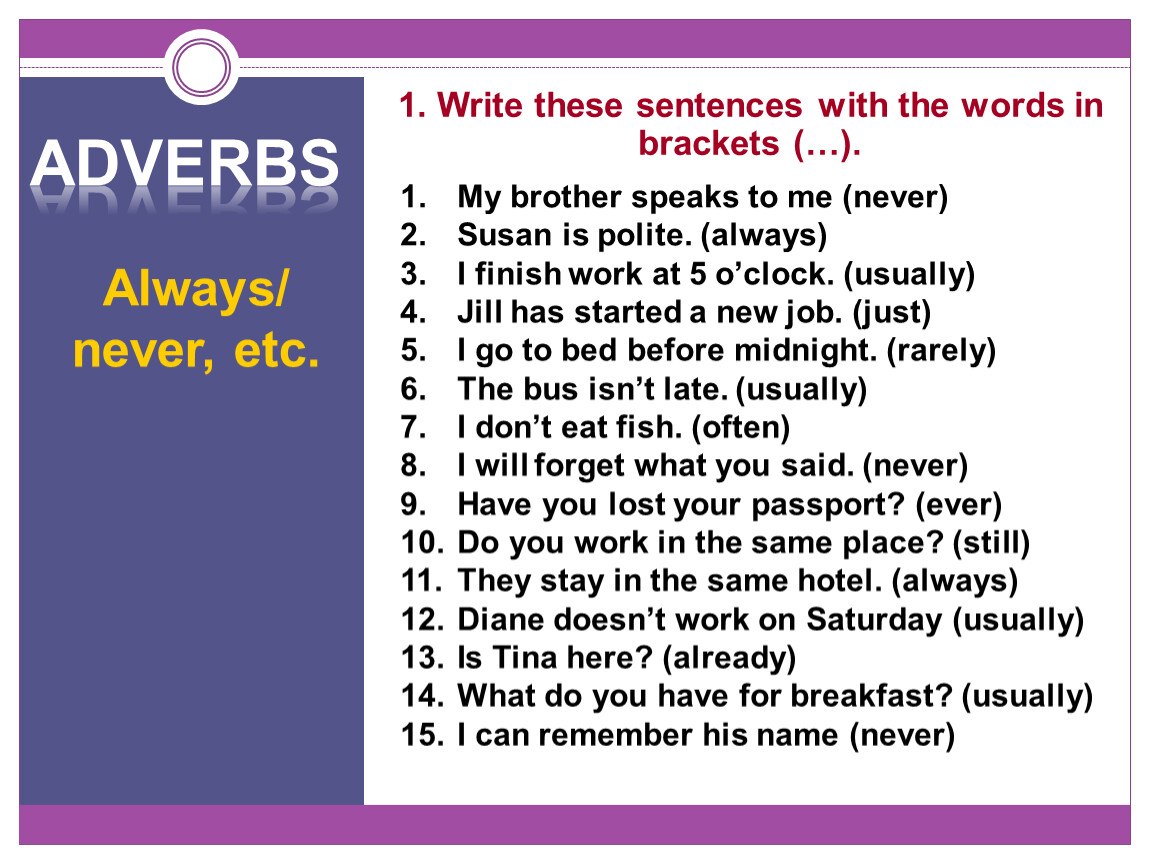 ADVERBS

Always/ never, etc.

1. Write these sentences with the words in brackets (…).

1. My brother speaks to me (never)
2. Susan is polite. (always)
3. I finish work at 5 o'clock. (usually)
4. Jill has started a new job. (just)
5. I go to bed before midnight. (rarely)
6. The bus isn't late. (usually)
7. I don't eat fish. (often)
8. I will forget what you said. (never)
9. Have you lost your passport? (ever)
10. Do you work in the same place? (still)
11. They stay in the same hotel. (always)
12. Diane doesn't work on Saturday (usually)
13. Is Tina here? (already)
14. What do you have for breakfast? (usually)
15. I can remember his name (never)